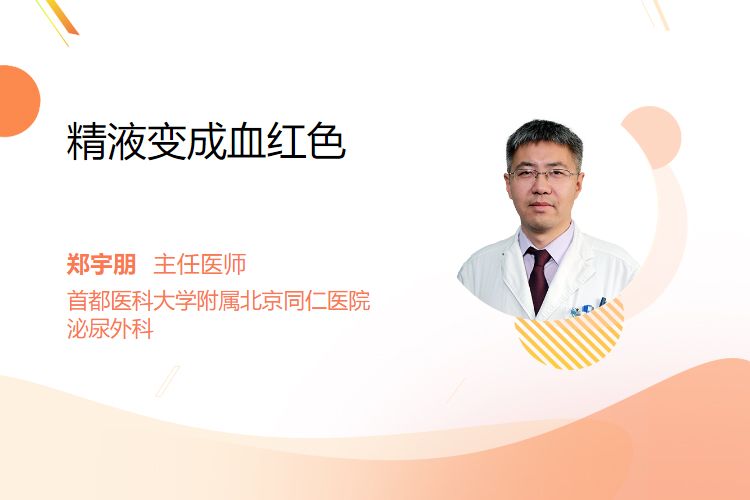 精液变成血红色

郑宇朋 主任医师
首都医科大学附属北京同仁医院
泌尿外科